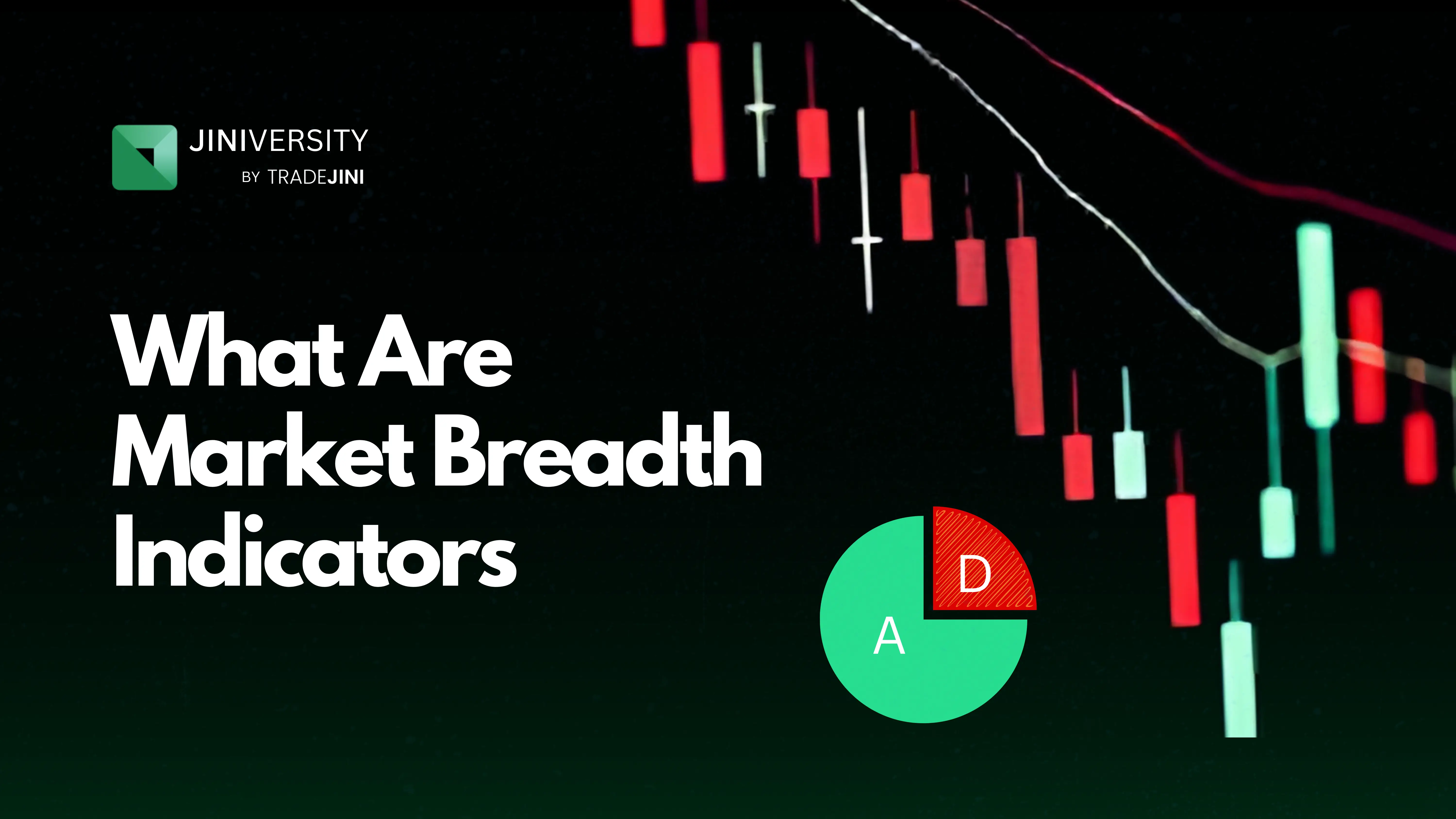 JINIVERSITY
BY TRADEJINI

What Are Market Breadth Indicators

D
A